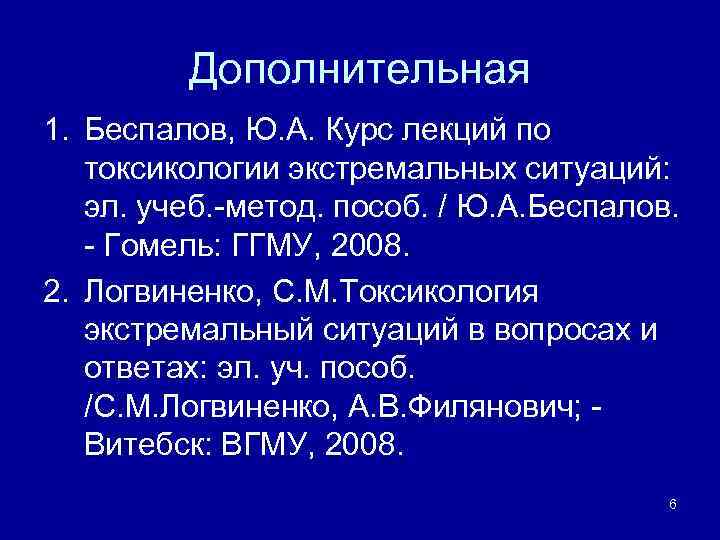 Дополнительная

1. Беспалов, Ю.А. Курс лекций по токсикологии экстремальных ситуаций: эл. учеб.-метод. пособ. / Ю.А.Беспалов. - Гомель: ГГМУ, 2008.

2. Логвиненко, С.М.Токсикология экстремальный ситуаций в вопросах и ответах: эл. уч. пособ. /С.М.Логвиненко, А.В.Филянович; - Витебск: ВГМУ, 2008.

6